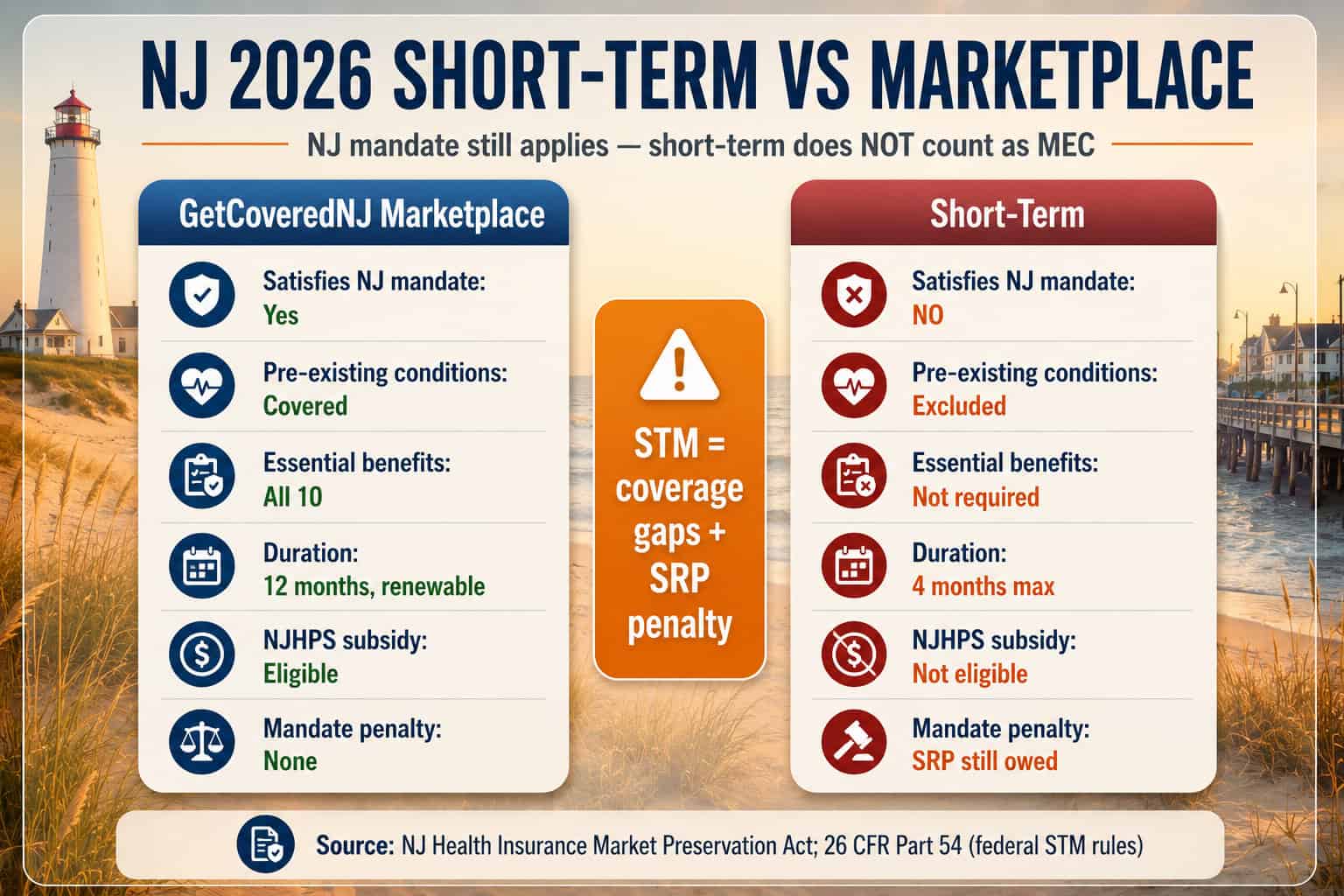 NJ 2026 SHORT-TERM VS MARKETPLACE

NJ mandate still applies — short-term does NOT count as MEC

GetCoveredNJ Marketplace

Satisfies NJ mandate:
Yes

Pre-existing conditions:
Covered

Essential benefits:
All 10

Duration:
12 months, renewable

NJHPS subsidy:
Eligible

Mandate penalty:
None

STM = coverage gaps + SRP penalty

Short-Term

Satisfies NJ mandate:
NO

Pre-existing conditions:
Excluded

Essential benefits:
Not required

Duration:
4 months max

NJHPS subsidy:
Not eligible

Mandate penalty:
SRP still owed

Source: NJ Health Insurance Market Preservation Act; 26 CFR Part 54 (federal STM rules)